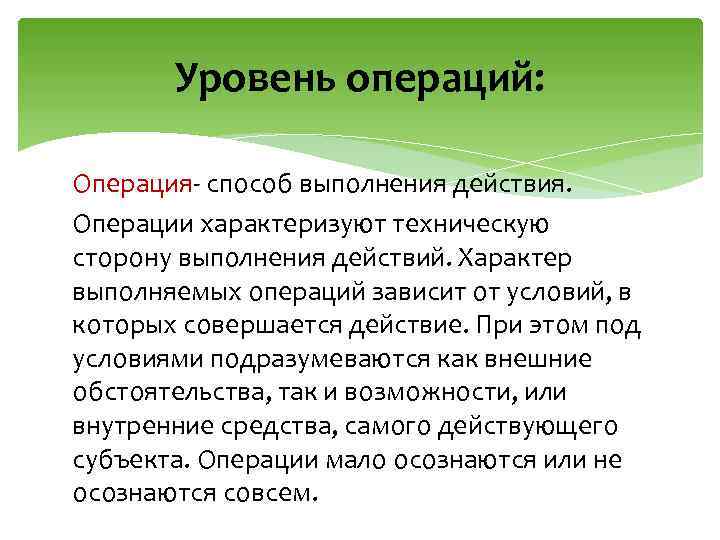 Уровень операций:

Операция- способ выполнения действия.

Операции характеризуют техническую сторону выполнения действий. Характер выполняемых операций зависит от условий, в которых совершается действие. При этом под условиями подразумеваются как внешние обстоятельства, так и возможности, или внутренние средства, самого действующего субъекта. Операции мало осознаются или не осознаются совсем.